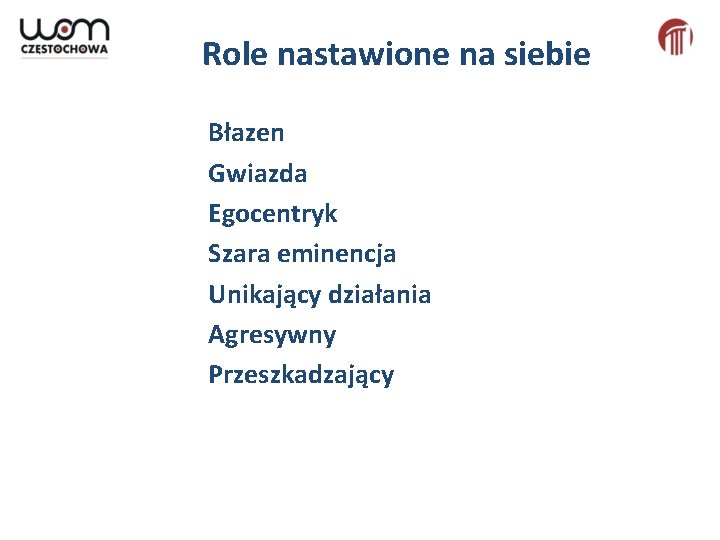 wom
CZĘSTOCHOWA

Role nastawione na siebie

Błazen
Gwiazda
Egocentryk
Szara eminencja
Unikający działania
Agresywny
Przeszkadzający